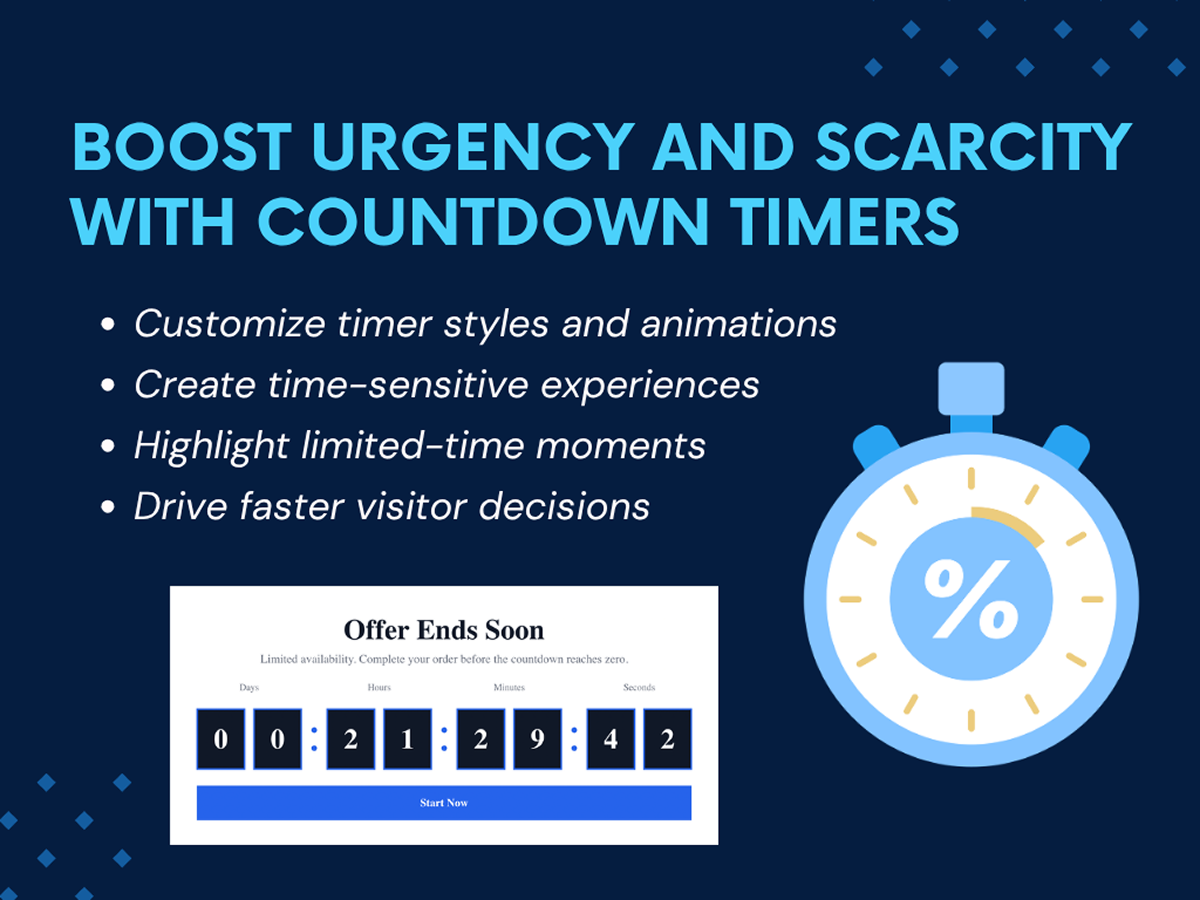 BOOST URGENCY AND SCARCITY WITH COUNTDOWN TIMERS

• Customize timer styles and animations
• Create time-sensitive experiences
• Highlight limited-time moments
• Drive faster visitor decisions

Offer Ends Soon

Limited availability. Complete your order before the countdown reaches zero.

Days Hours Minutes Seconds

0 0 : 2 1 : 2 9 : 4 2

Start Now

%